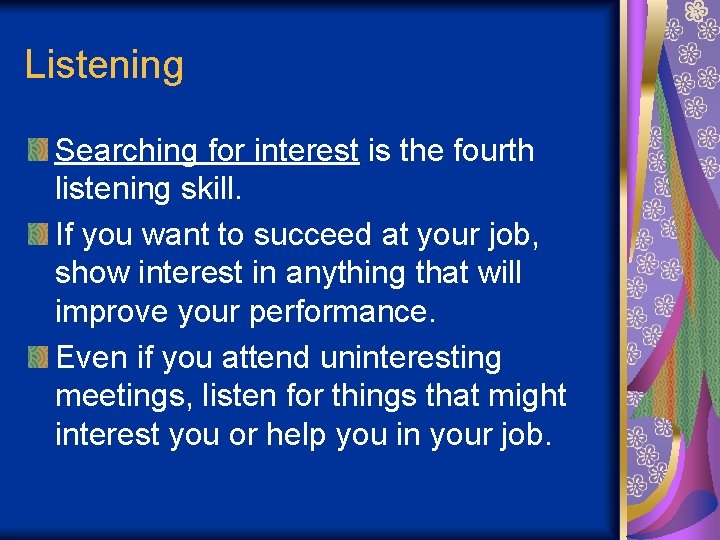 Listening

Searching for interest is the fourth listening skill.

If you want to succeed at your job, show interest in anything that will improve your performance.

Even if you attend uninteresting meetings, listen for things that might interest you or help you in your job.